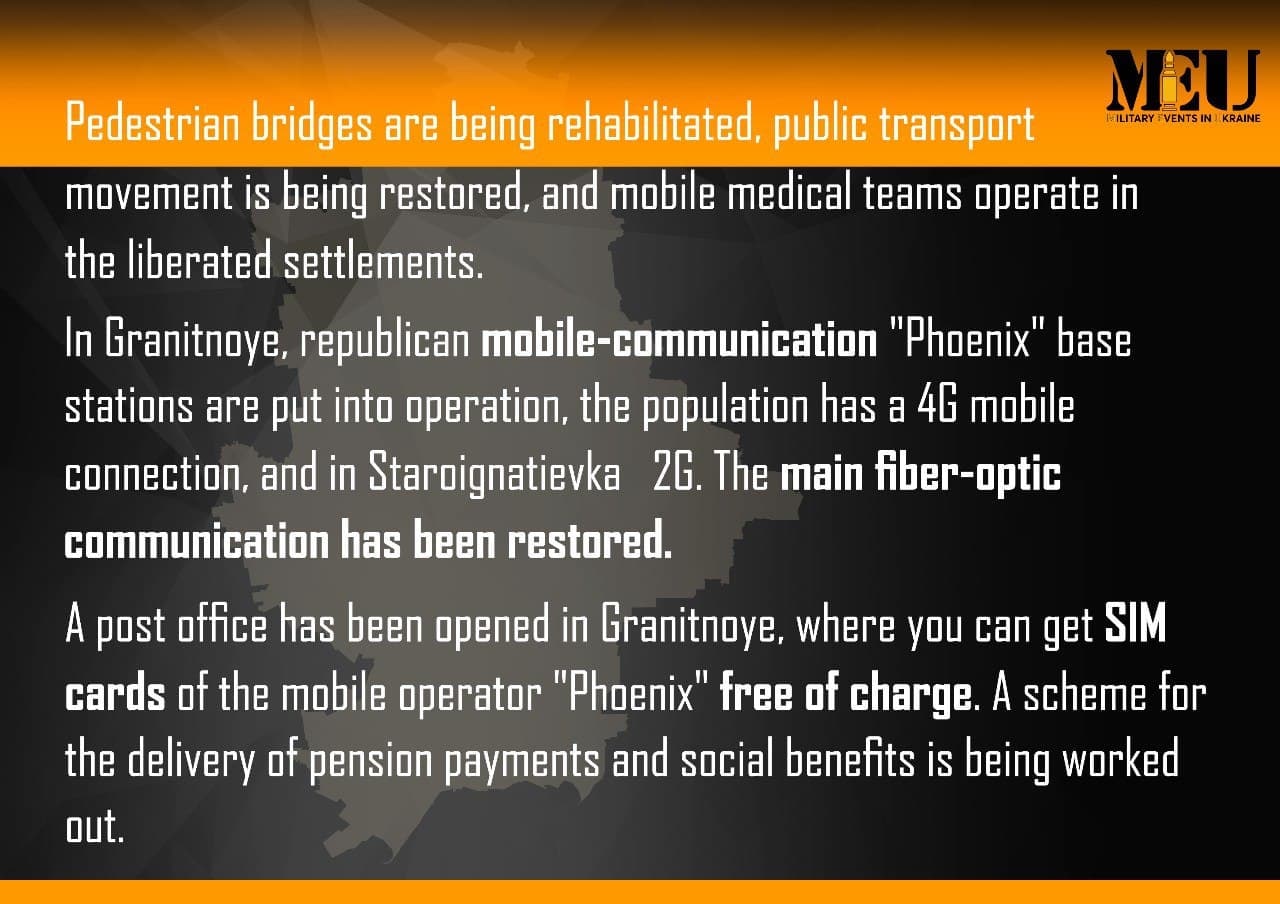 MEU
MILITARY EVENTS IN UKRAINE

Pedestrian bridges are being rehabilitated, public transport movement is being restored, and mobile medical teams operate in the liberated settlements.

In Granitnoye, republican mobile-communication "Phoenix" base stations are put into operation, the population has a 4G mobile connection, and in Staroignatievka 2G. The main fiber-optic communication has been restored.

A post office has been opened in Granitnoye, where you can get SIM cards of the mobile operator "Phoenix" free of charge. A scheme for the delivery of pension payments and social benefits is being worked out.